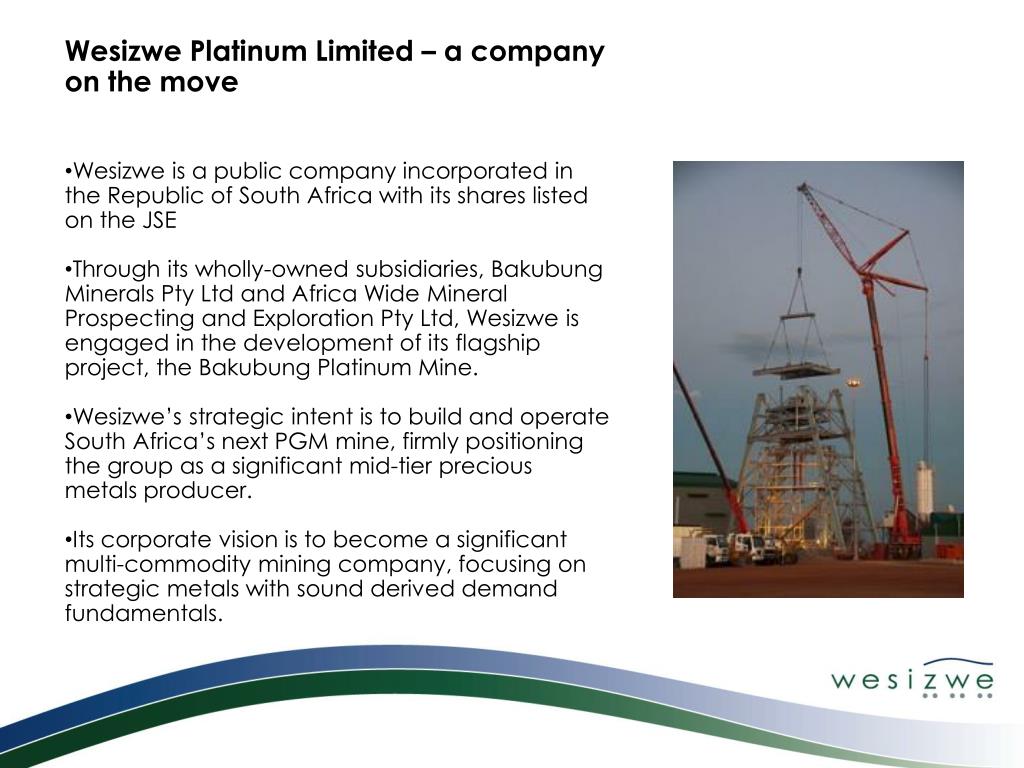 Wesizwe Platinum Limited – a company on the move

•Wesizwe is a public company incorporated in the Republic of South Africa with its shares listed on the JSE

•Through its wholly-owned subsidiaries, Bakubung Minerals Pty Ltd and Africa Wide Mineral Prospecting and Exploration Pty Ltd, Wesizwe is engaged in the development of its flagship project, the Bakubung Platinum Mine.

•Wesizwe's strategic intent is to build and operate South Africa's next PGM mine, firmly positioning the group as a significant mid-tier precious metals producer.

•Its corporate vision is to become a significant multi-commodity mining company, focusing on strategic metals with sound derived demand fundamentals.

wesizwe